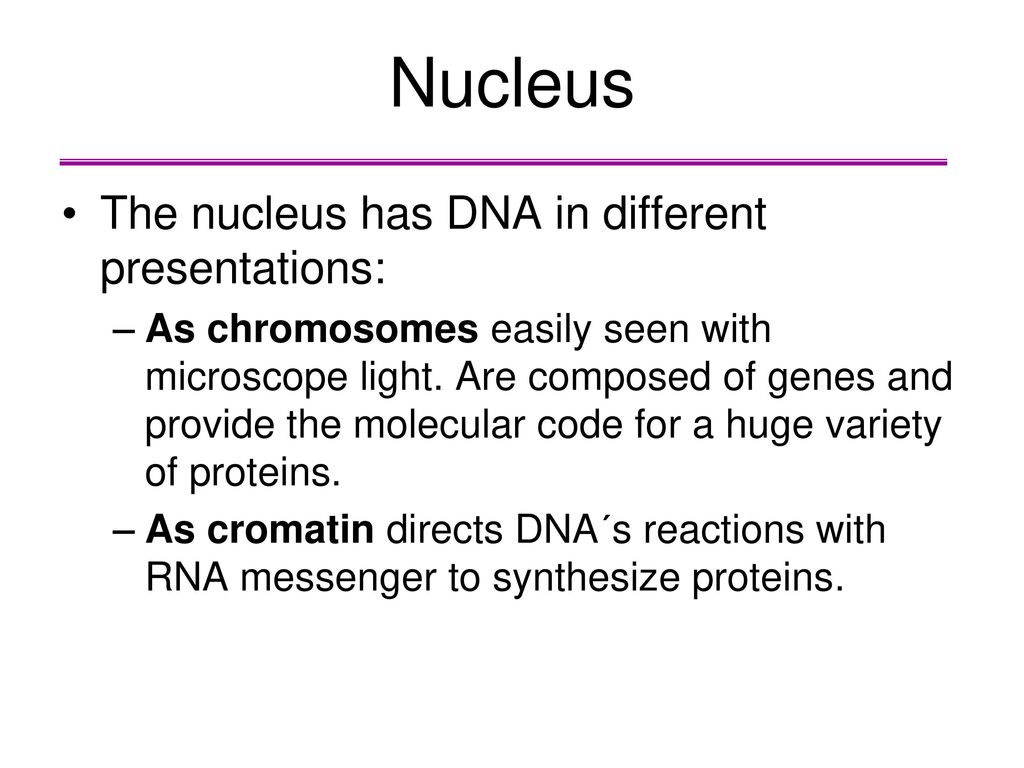 Nucleus

• The nucleus has DNA in different presentations:

– As chromosomes easily seen with microscope light. Are composed of genes and provide the molecular code for a huge variety of proteins.

– As cromatin directs DNA´s reactions with RNA messenger to synthesize proteins.